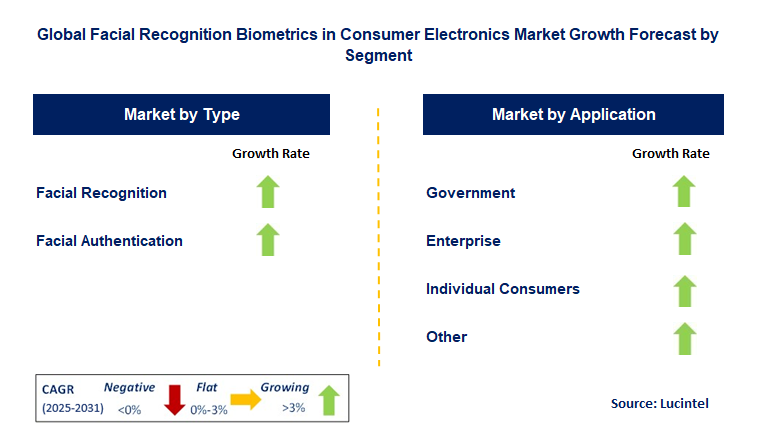 Global Facial Recognition Biometrics in Consumer Electronics Market Growth Forecast by Segment

Market by Type

Growth Rate

Facial Recognition

Facial Authentication

Market by Application

Growth Rate

Government

Enterprise

Individual Consumers

Other

CAGR (2025-2031) Negative <0% Flat 0%-3% Growing >3%

Source: Lucintel